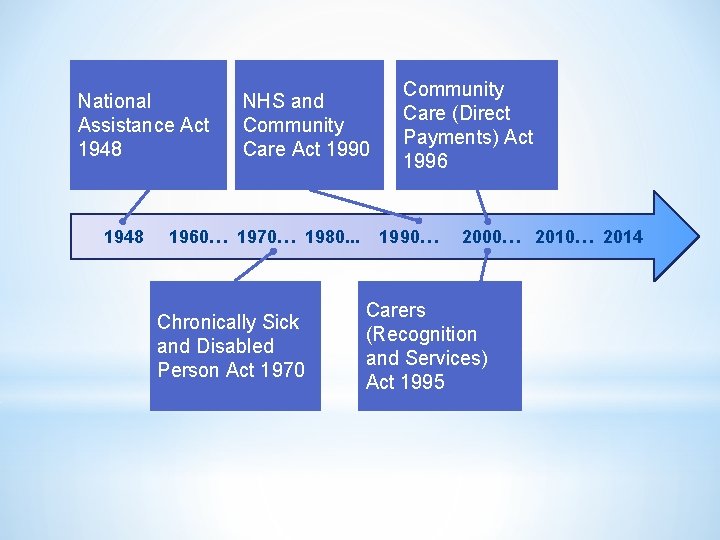 National Assistance Act 1948

NHS and Community Care Act 1990

Community Care (Direct Payments) Act 1996

1948 1960… 1970… 1980... 1990… 2000… 2010… 2014

Chronically Sick and Disabled Person Act 1970

Carers (Recognition and Services) Act 1995